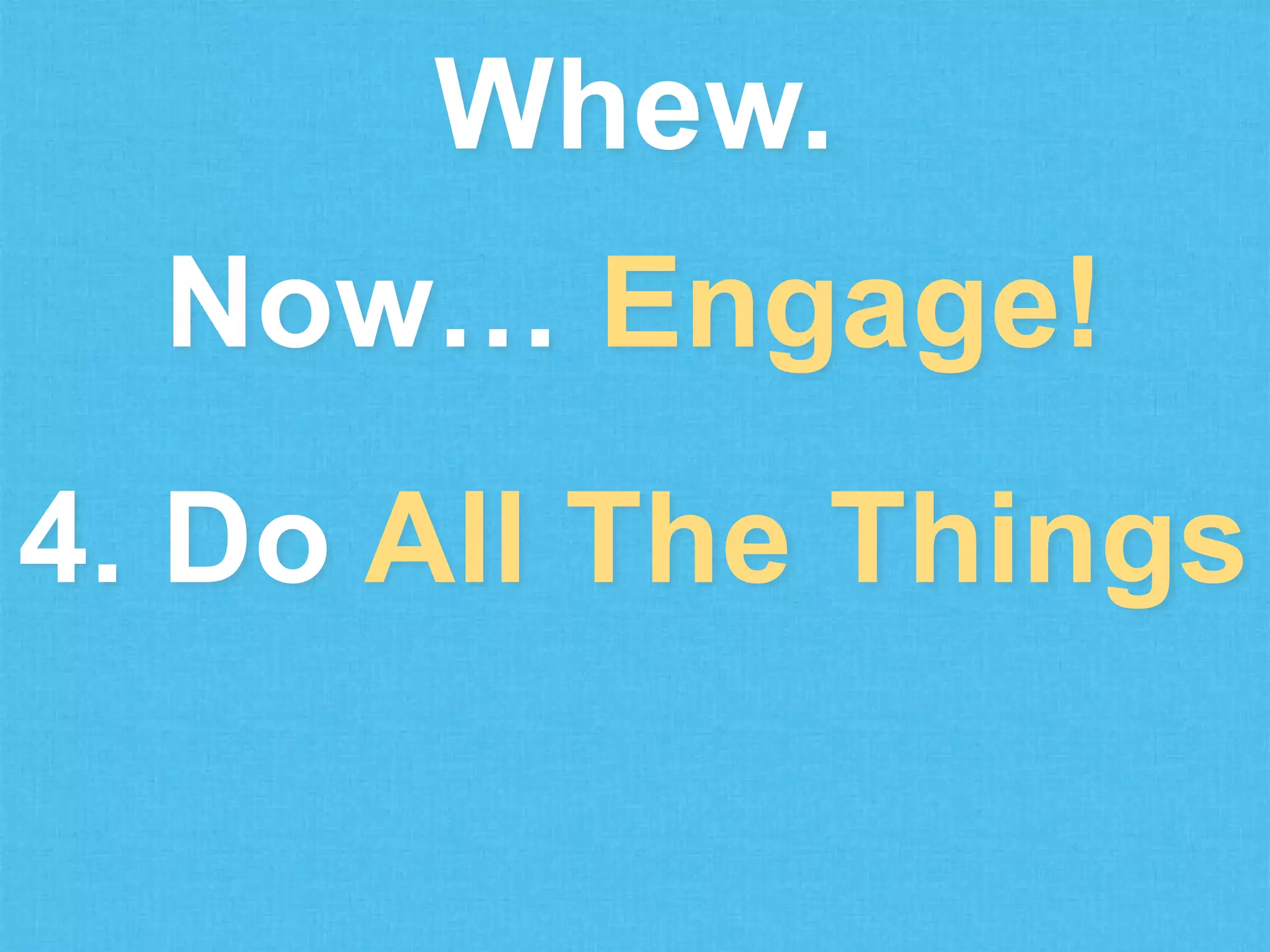 Whew.

Now… Engage!

4. Do All The Things